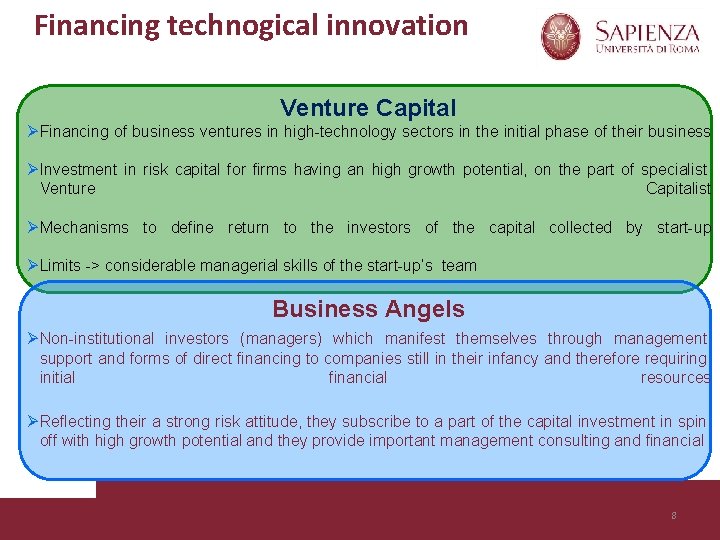 Financing technogical innovation

SAPIENZA
UNIVERSITÀ DI ROMA

Venture Capital

➢Financing of business ventures in high-technology sectors in the initial phase of their business

➢Investment in risk capital for firms having an high growth potential, on the part of specialist Venture Capitalist

➢Mechanisms to define return to the investors of the capital collected by start-up

➢Limits -> considerable managerial skills of the start-up's team

Business Angels

➢Non-institutional investors (managers) which manifest themselves through management support and forms of direct financing to companies still in their infancy and therefore requiring initial financial resources

➢Reflecting their a strong risk attitude, they subscribe to a part of the capital investment in spin off with high growth potential and they provide important management consulting and financial

8